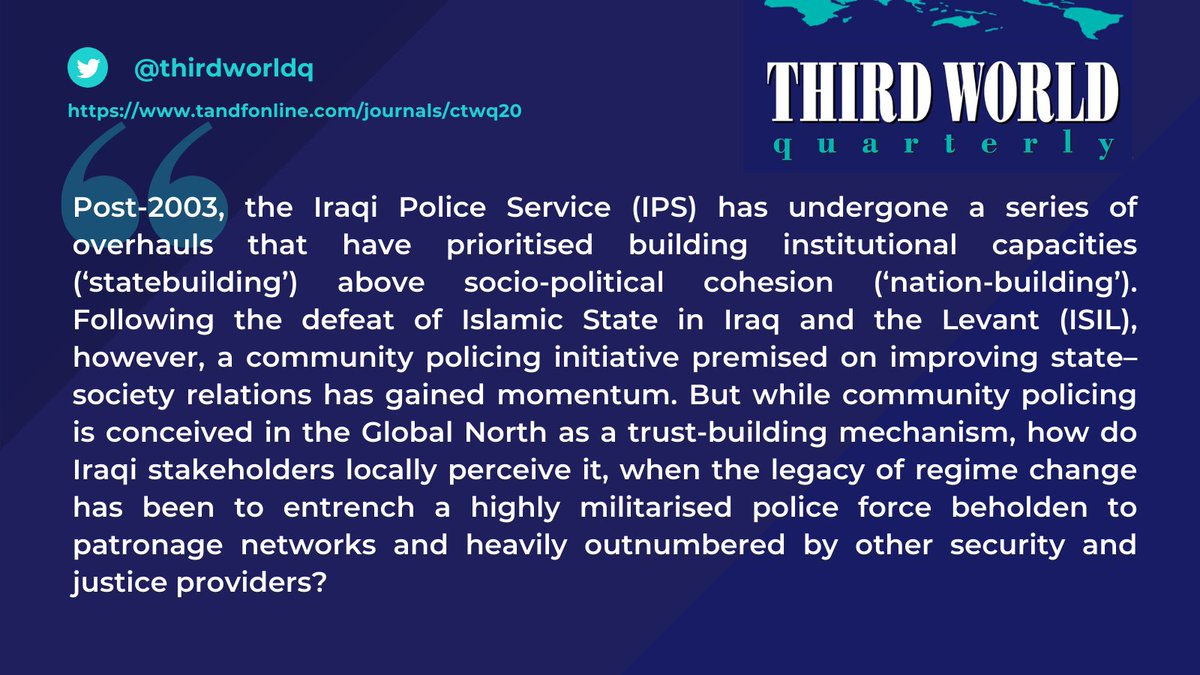 @thirdworldq

https://www.tandfonline.com/journals/ctwq20

THIRD WORLD
quarterly

Post-2003, the Iraqi Police Service (IPS) has undergone a series of overhauls that have prioritised building institutional capacities (‘statebuilding’) above socio-political cohesion (‘nation-building’). Following the defeat of Islamic State in Iraq and the Levant (ISIL), however, a community policing initiative premised on improving state–society relations has gained momentum. But while community policing is conceived in the Global North as a trust-building mechanism, how do Iraqi stakeholders locally perceive it, when the legacy of regime change has been to entrench a highly militarised police force beholden to patronage networks and heavily outnumbered by other security and justice providers?